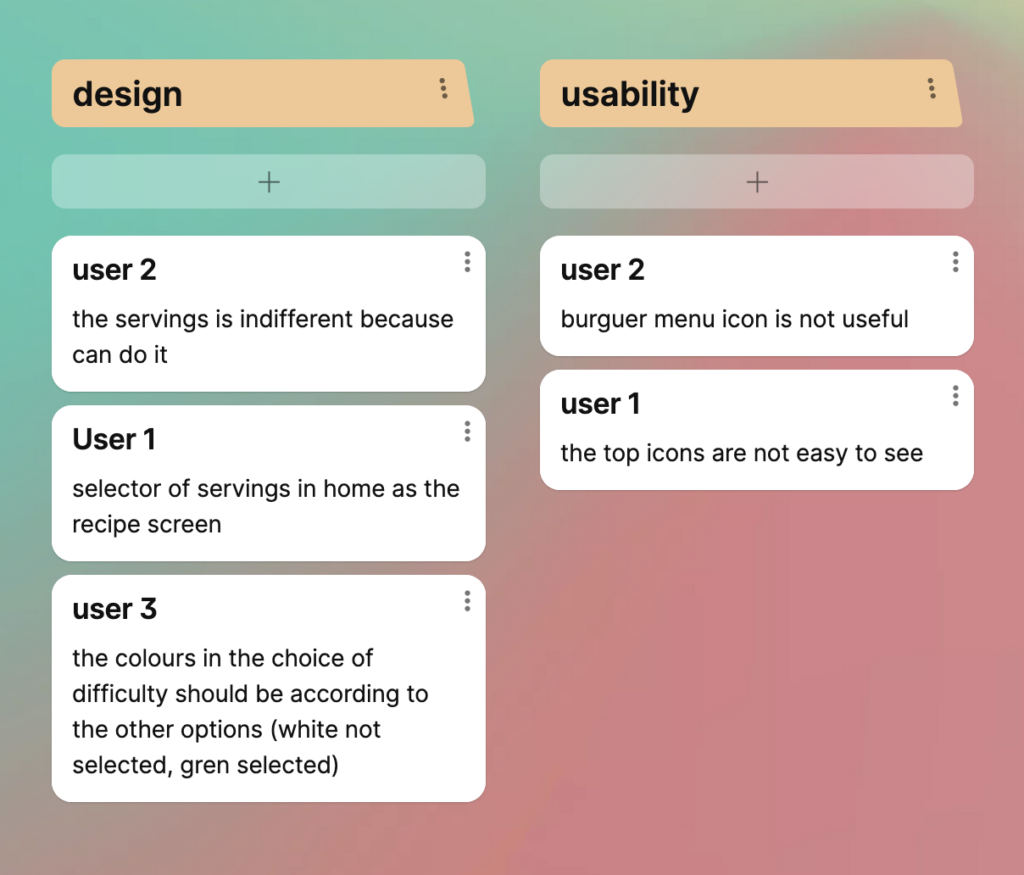 design

+

user 2

the servings is indifferent because can do it

User 1

selector of servings in home as the recipe screen

user 3

the colours in the choice of difficulty should be according to the other options (white not selected, gren selected)

usability

+

user 2

burguer menu icon is not useful

user 1

the top icons are not easy to see